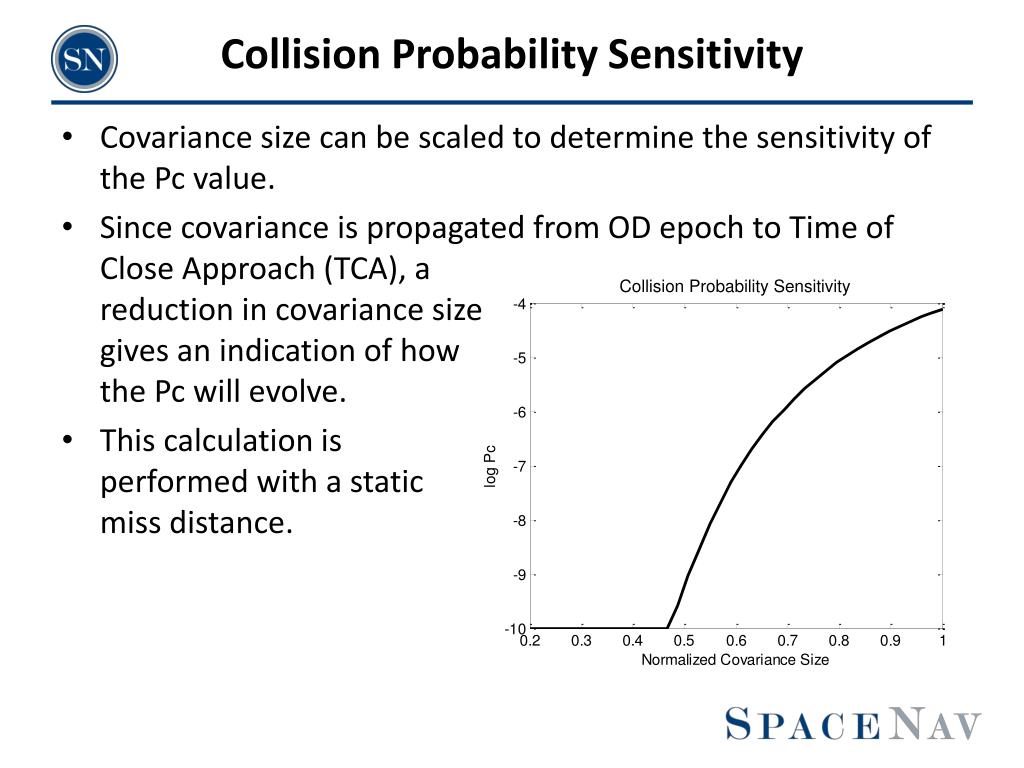 SN

Collision Probability Sensitivity

• Covariance size can be scaled to determine the sensitivity of the Pc value.

• Since covariance is propagated from OD epoch to Time of Close Approach (TCA), a reduction in covariance size gives an indication of how the Pc will evolve.

• This calculation is performed with a static miss distance.

Collision Probability Sensitivity

log Pc

-4
-5
-6
-7
-8
-9
-10

0.2 0.3 0.4 0.5 0.6 0.7 0.8 0.9 1

Normalized Covariance Size

SPACENAV